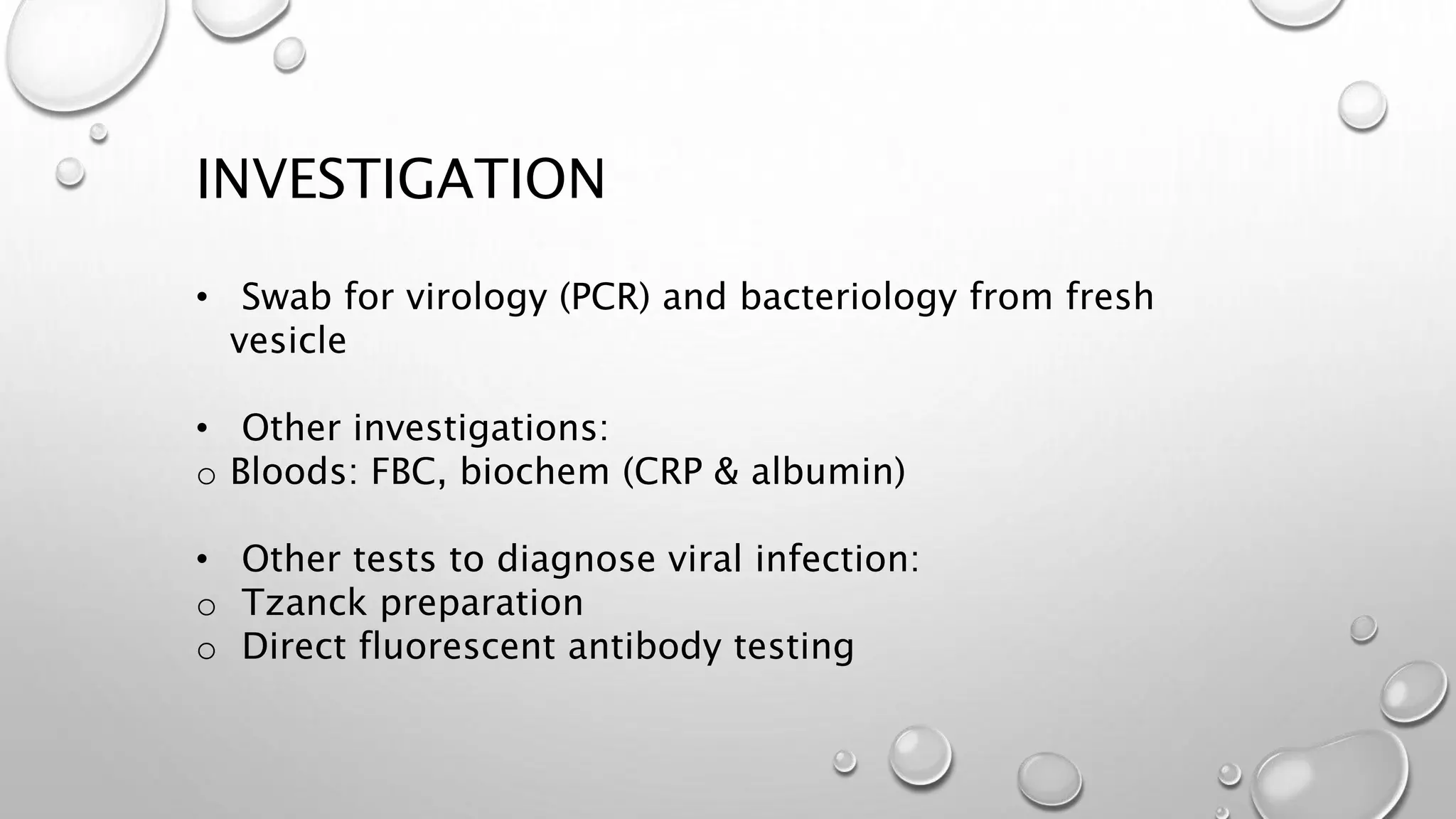 INVESTIGATION

• Swab for virology (PCR) and bacteriology from fresh vesicle

• Other investigations:
o Bloods: FBC, biochem (CRP & albumin)

• Other tests to diagnose viral infection:
o Tzanck preparation
o Direct fluorescent antibody testing